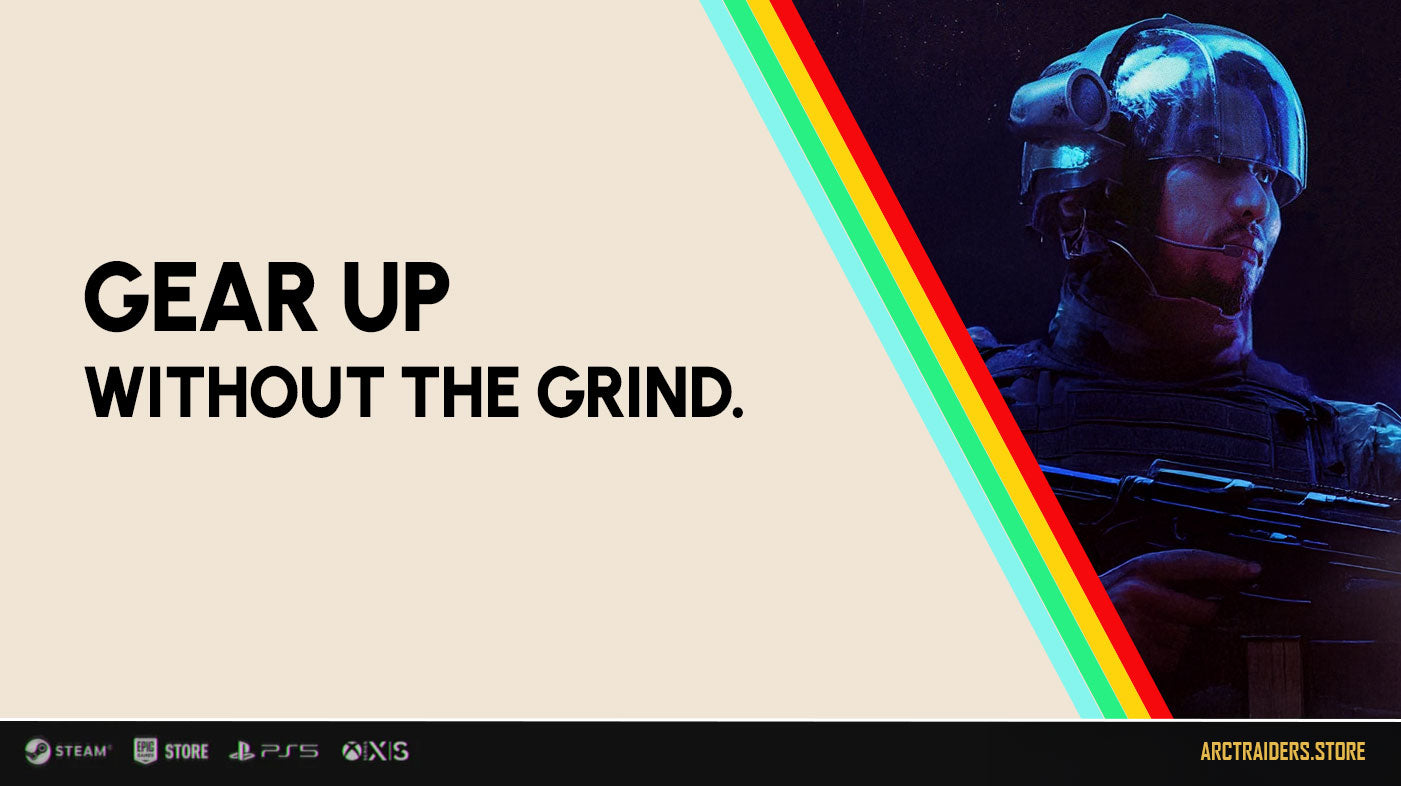 GEAR UP
WITHOUT THE GRIND.

STEAM® EPIC GAMES STORE PS5 X|S

ARCTRAIDERS.STORE